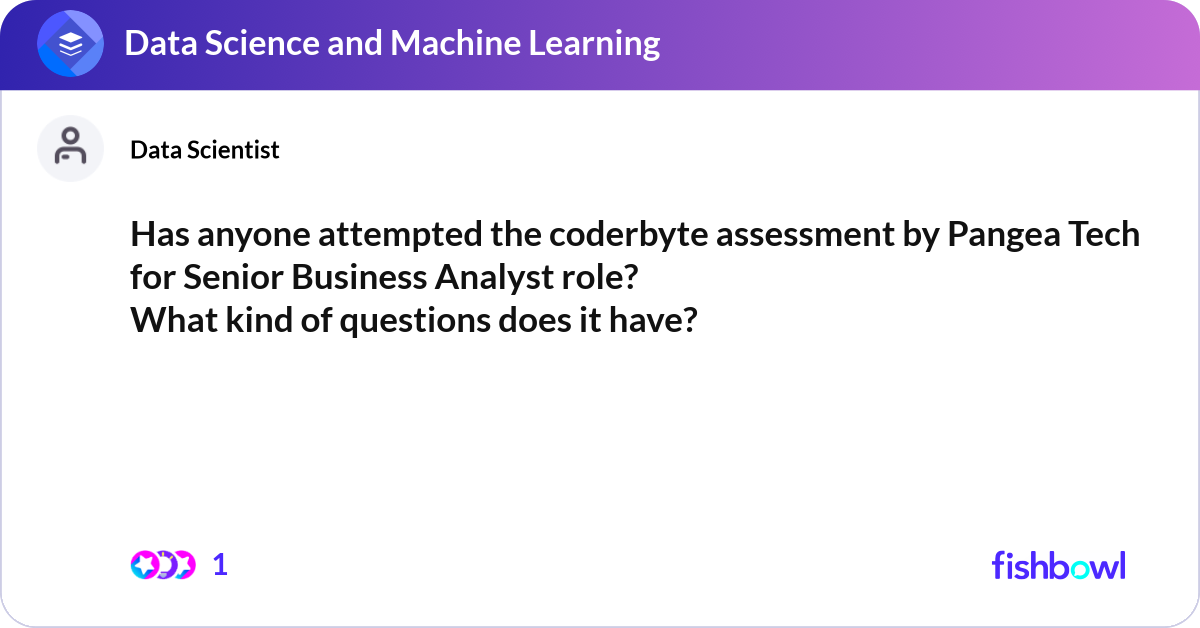 Data Science and Machine Learning

Data Scientist

Has anyone attempted the coderbyte assessment by Pangea Tech for Senior Business Analyst role?
What kind of questions does it have?

1

fishbowl